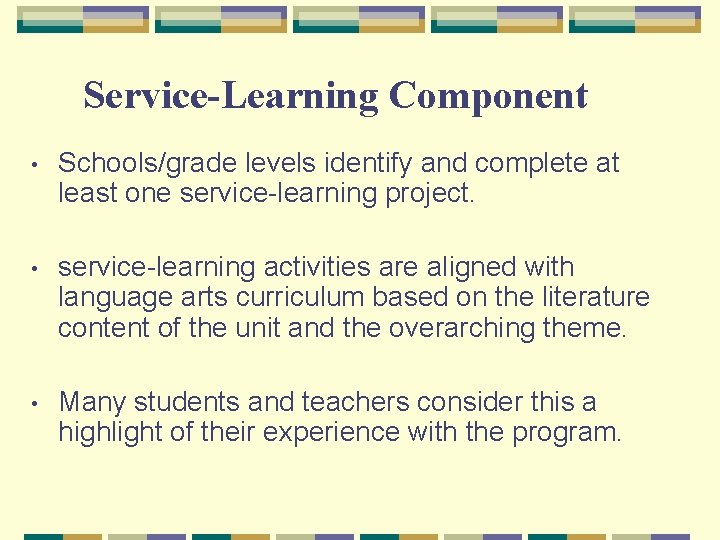 Service-Learning Component

• Schools/grade levels identify and complete at least one service-learning project.

• service-learning activities are aligned with language arts curriculum based on the literature content of the unit and the overarching theme.

• Many students and teachers consider this a highlight of their experience with the program.